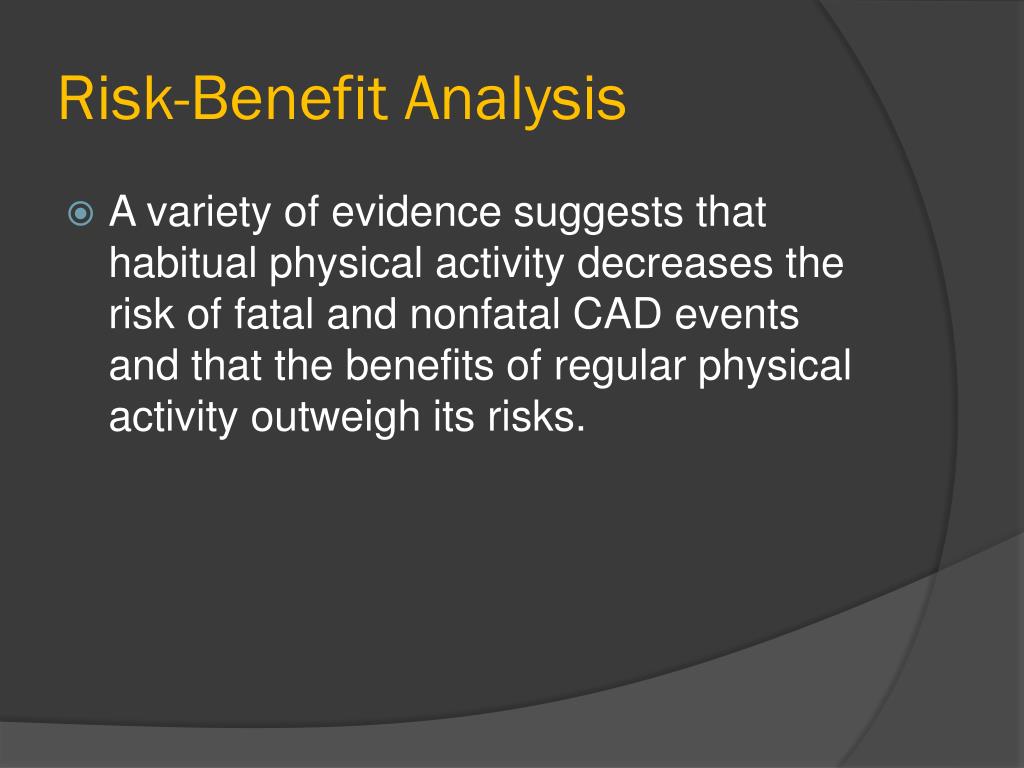 Risk-Benefit Analysis

A variety of evidence suggests that habitual physical activity decreases the risk of fatal and nonfatal CAD events and that the benefits of regular physical activity outweigh its risks.